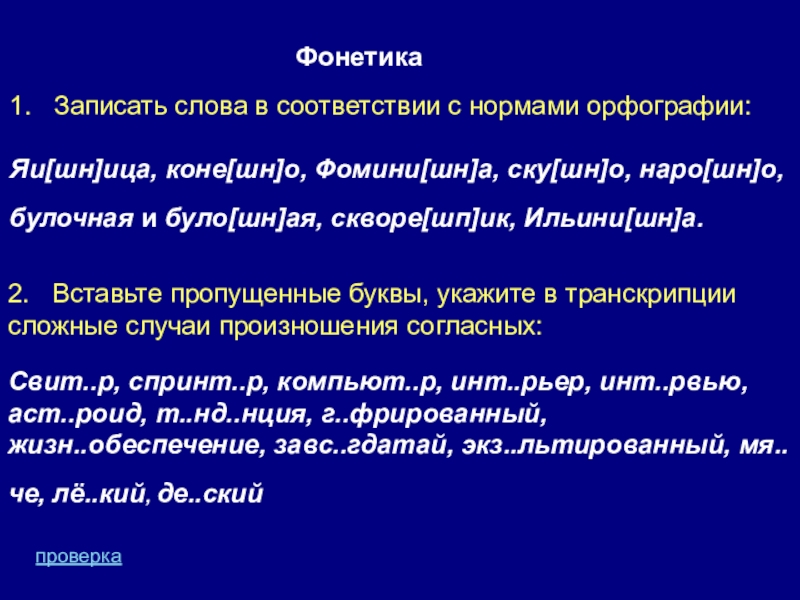 Фонетика

1. Записать слова в соответствии с нормами орфографии:

Яи[шн]ица, коне[шн]о, Фомини[шн]а, ску[шн]о, наро[шн]о, булочная и було[шн]ая, скворе[шп]ик, Ильини[шн]а.

2. Вставьте пропущенные буквы, укажите в транскрипции сложные случаи произношения согласных:

Свит..р, спринт..р, компьют..р, инт..рьер, инт..рвью, аст..роид, т..нд..нция, г..фрированный, жизн..обеспечение, завс..гдатай, экз..льтированный, мя..че, лё..кий, де..ский

проверка